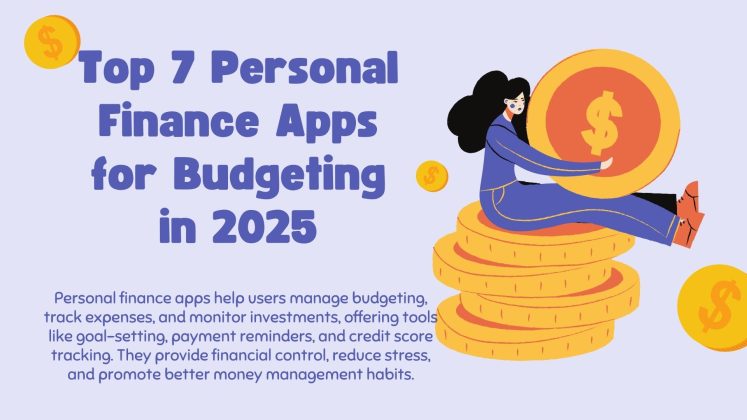 Top 7 Personal Finance Apps for Budgeting in 2025

Personal finance apps help users manage budgeting, track expenses, and monitor investments, offering tools like goal-setting, payment reminders, and credit score tracking. They provide financial control, reduce stress, and promote better money management habits.